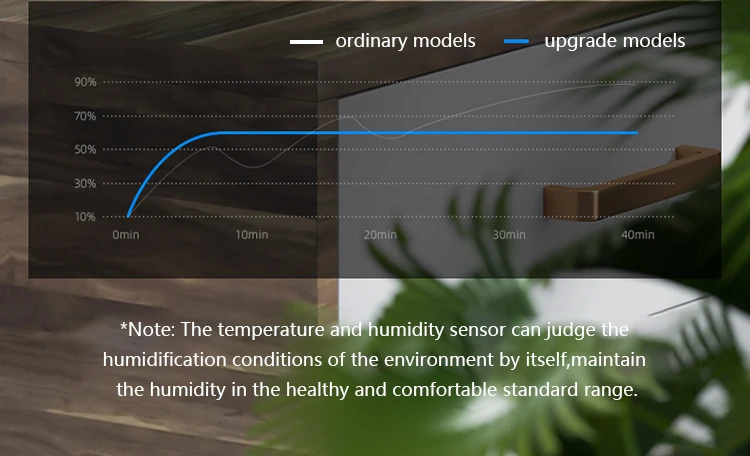 ordinary models upgrade models

90%
70%
50%
30%
10%

0min 10min 20min 30min 40min

*Note: The temperature and humidity sensor can judge the humidification conditions of the environment by itself,maintain the humidity in the healthy and comfortable standard range.